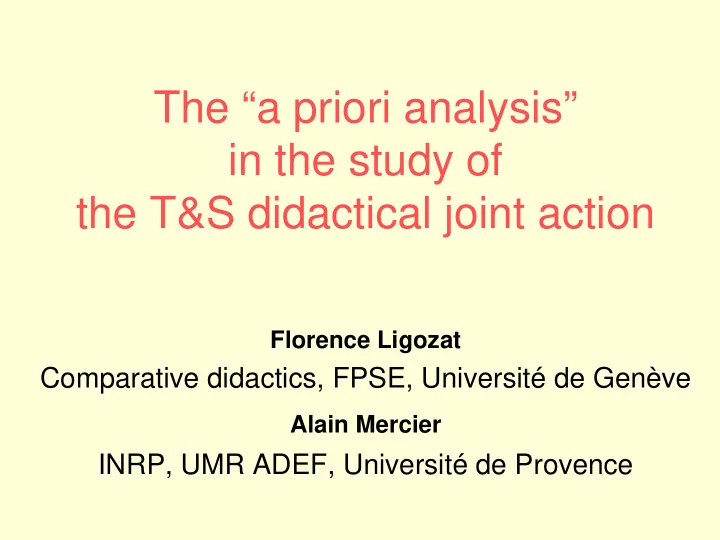 The “a priori analysis” in the study of the T&S didactical joint action

Florence Ligozat

Comparative didactics, FPSE, Université de Genève

Alain Mercier

INRP, UMR ADEF, Université de Provence